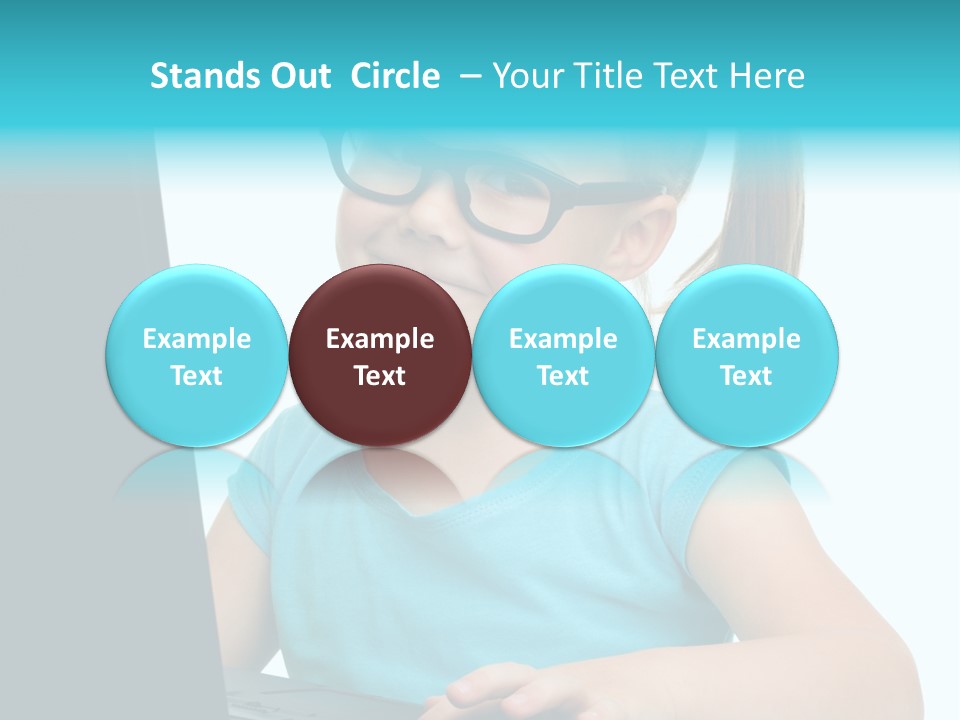 Stands Out Circle – Your Title Text Here

Example Text

Example Text

Example Text

Example Text